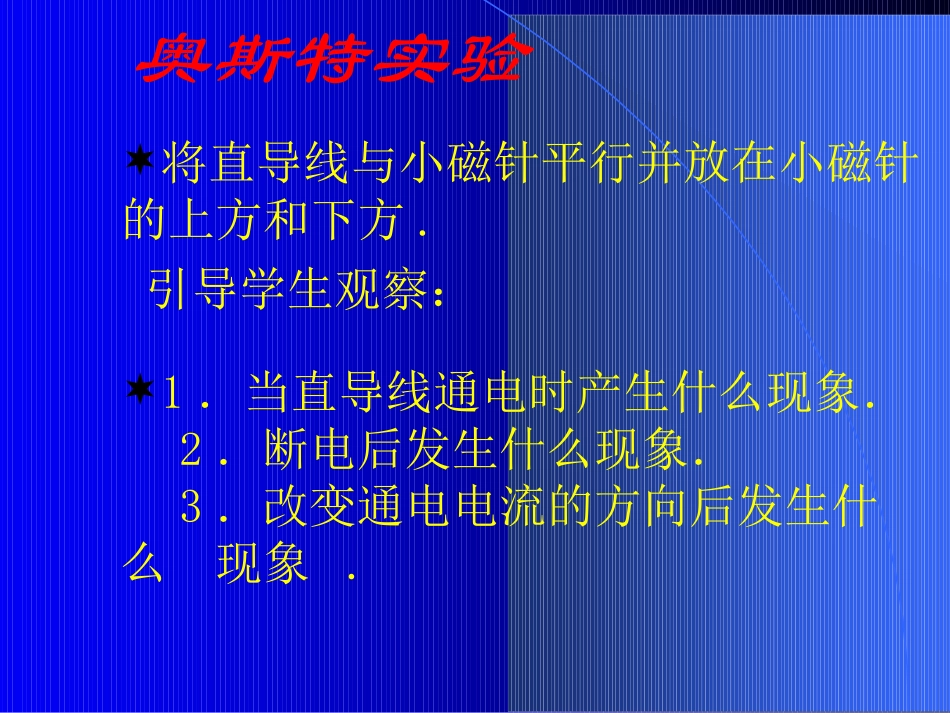 奥斯特实验

✶将直导线与小磁针平行并放在小磁针的上方和下方．

引导学生观察：

✶1．当直导线通电时产生什么现象.
2．断电后发生什么现象.
3．改变通电电流的方向后发生什么　现象　.